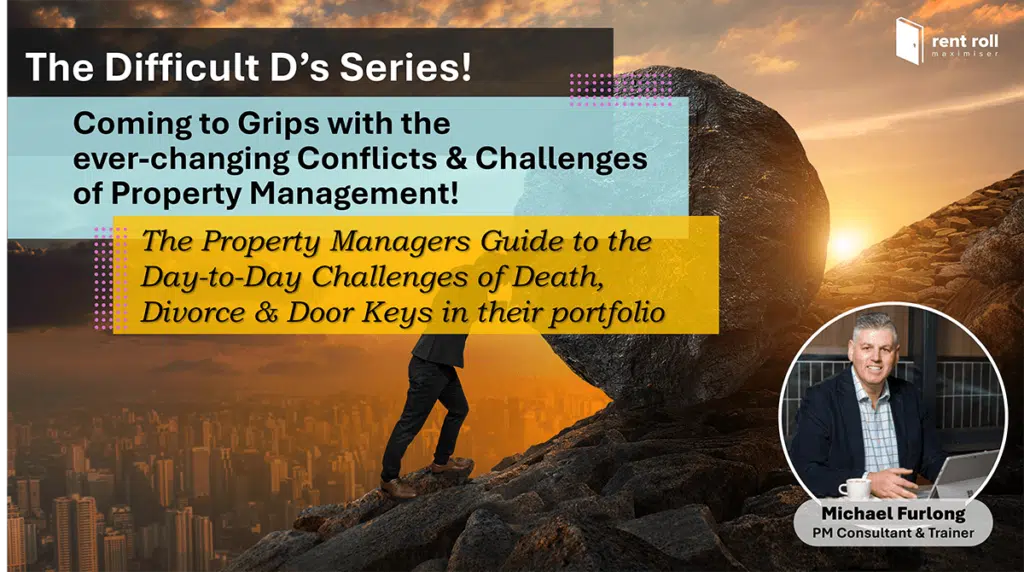 The Difficult D's Series!

rent roll maximiser

Coming to Grips with the ever-changing Conflicts & Challenges of Property Management!

The Property Managers Guide to the Day-to-Day Challenges of Death, Divorce & Door Keys in their portfolio

Michael Furlong
PM Consultant & Trainer